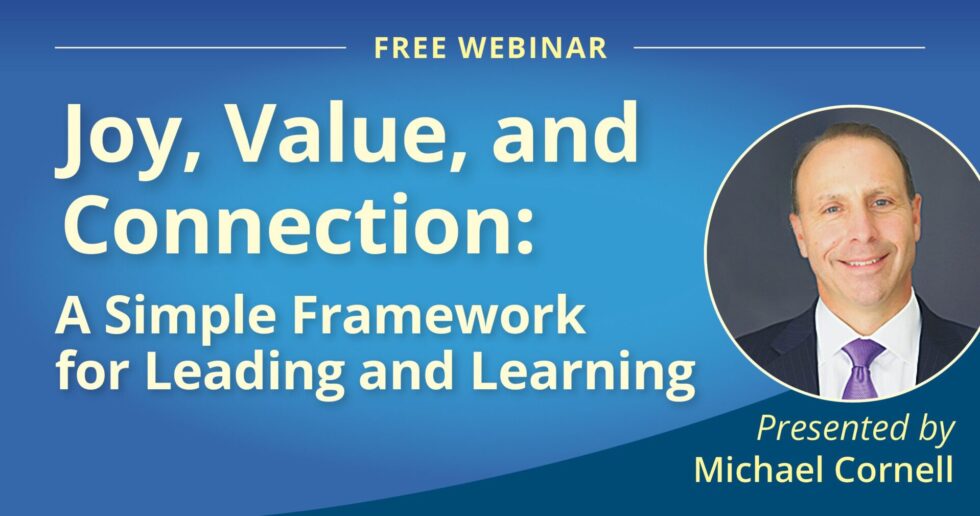 FREE WEBINAR

Joy, Value, and Connection:

A Simple Framework for Leading and Learning

Presented by
Michael Cornell